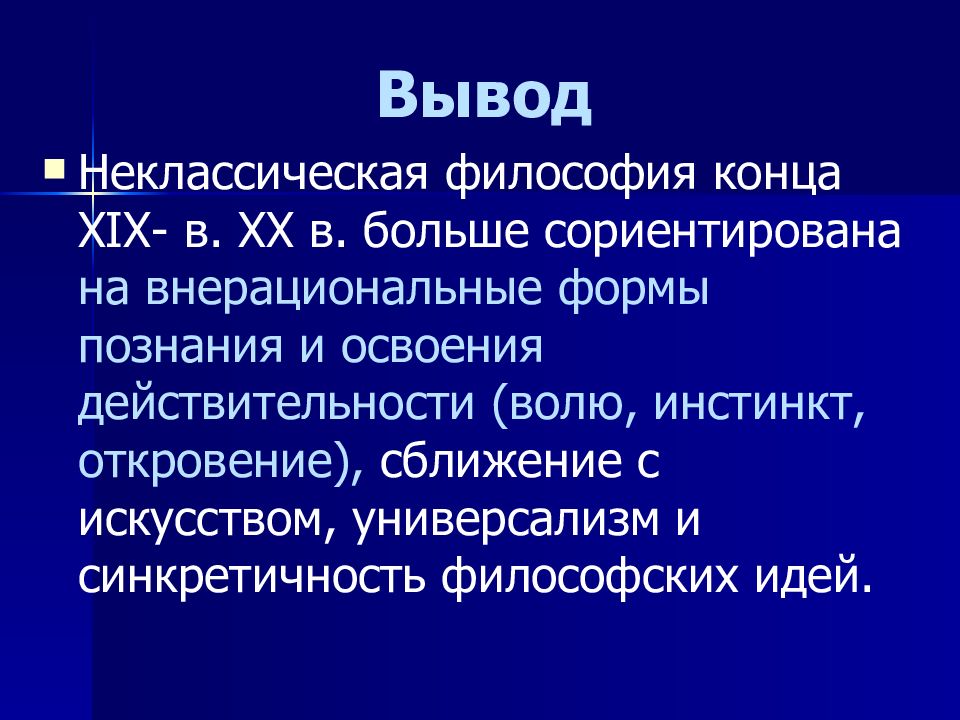 Вывод

Неклассическая философия конца XIX- в. XX в. больше сориентирована на внерациональные формы познания и освоения действительности (волю, инстинкт, откровение), сближение с искусством, универсализм и синкретичность философских идей.